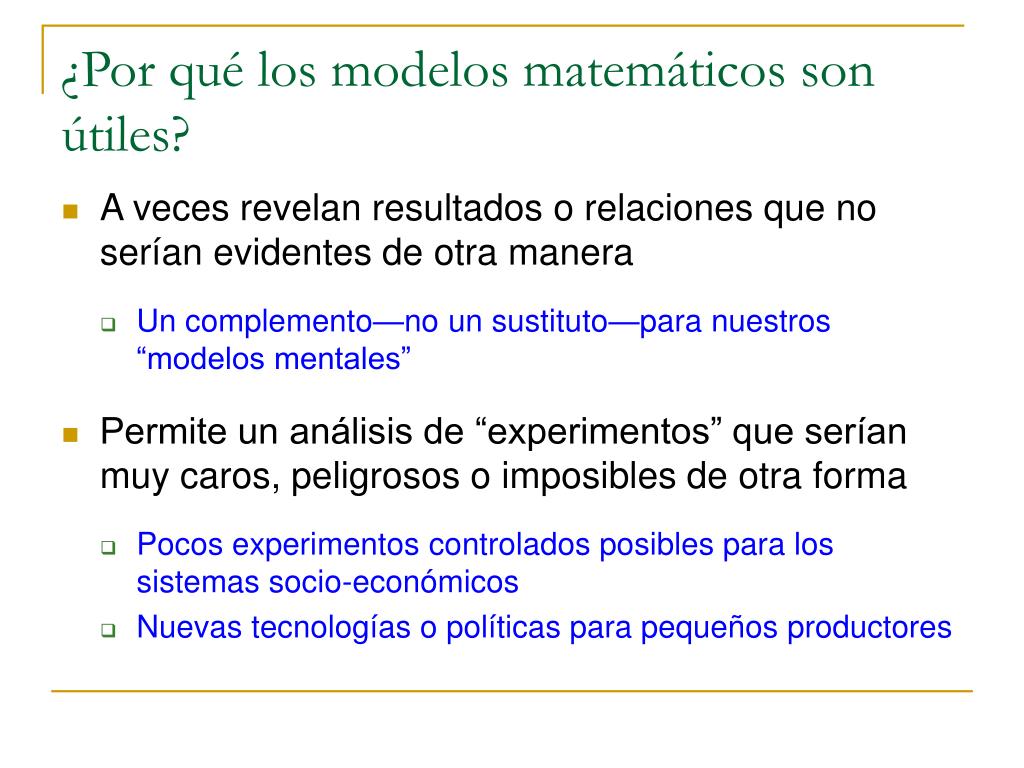 ¿Por qué los modelos matemáticos son útiles?

A veces revelan resultados o relaciones que no serían evidentes de otra manera

Un complemento—no un sustituto—para nuestros “modelos mentales”

Permite un análisis de “experimentos” que serían muy caros, peligrosos o imposibles de otra forma

Pocos experimentos controlados posibles para los sistemas socio-económicos

Nuevas tecnologías o políticas para pequeños productores